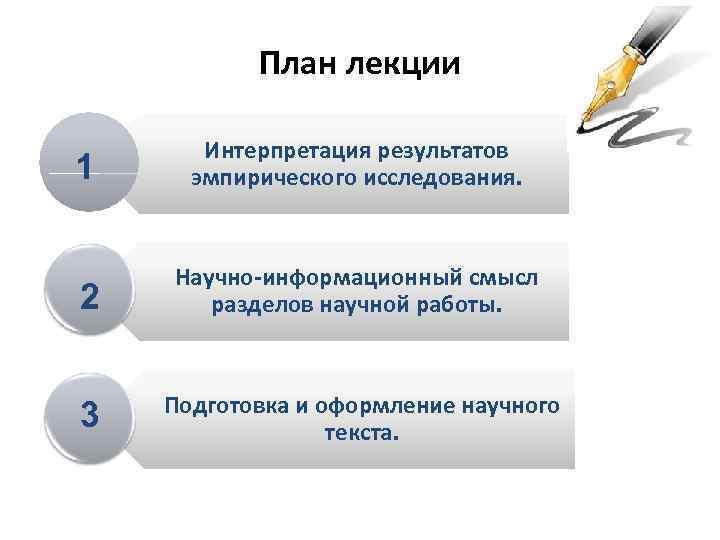 План лекции

1

Интерпретация результатов эмпирического исследования.

2

Научно-информационный смысл разделов научной работы.

3

Подготовка и оформление научного текста.